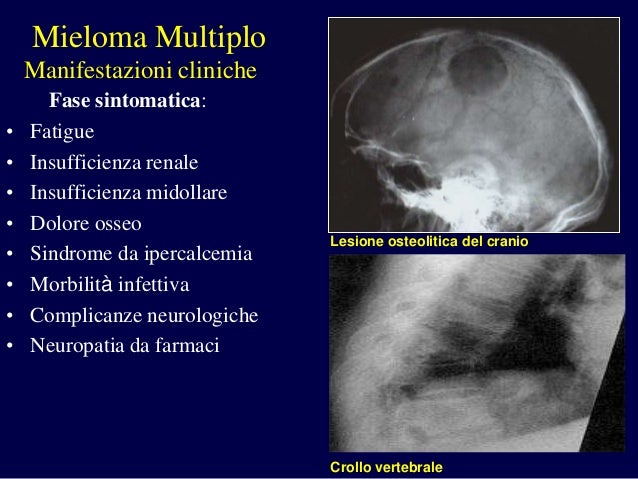 Mieloma Multiplo
Manifestazioni cliniche
Fase sintomatica:

• Fatigue
• Insufficienza renale
• Insufficienza midollare
• Dolore osseo
• Sindrome da ipercalcemia
• Morbilità infettiva
• Complicanze neurologiche
• Neuropatia da farmaci

Lesione osteolitica del cranio

Crollo vertebrale